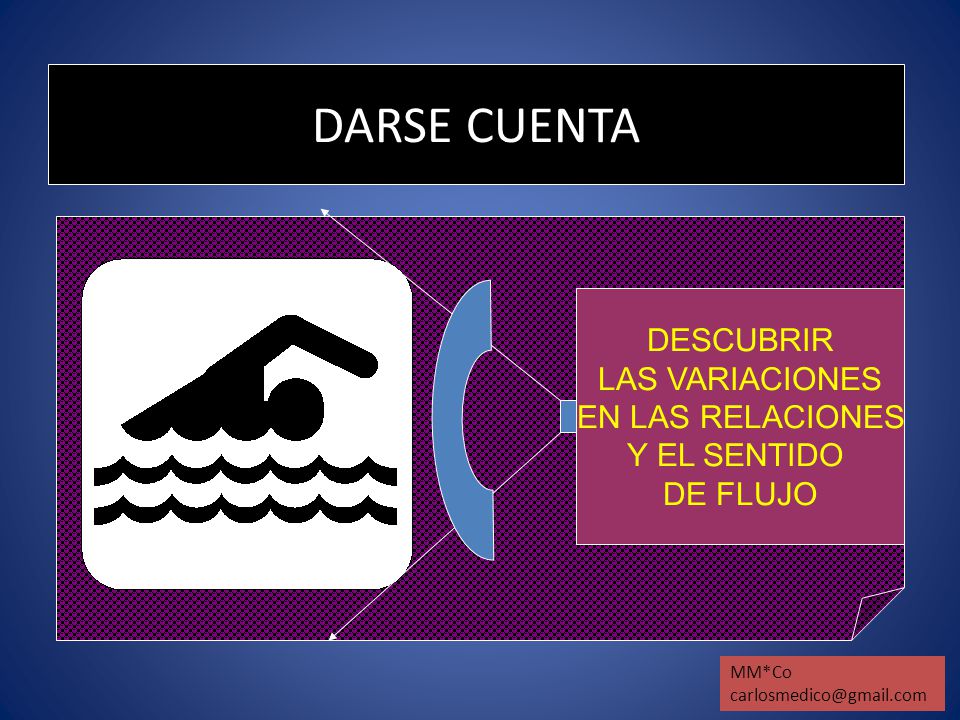 DARSE CUENTA

DESCUBRIR LAS VARIACIONES EN LAS RELACIONES Y EL SENTIDO DE FLUJO

MM*Co
carlosmedico@gmail.com